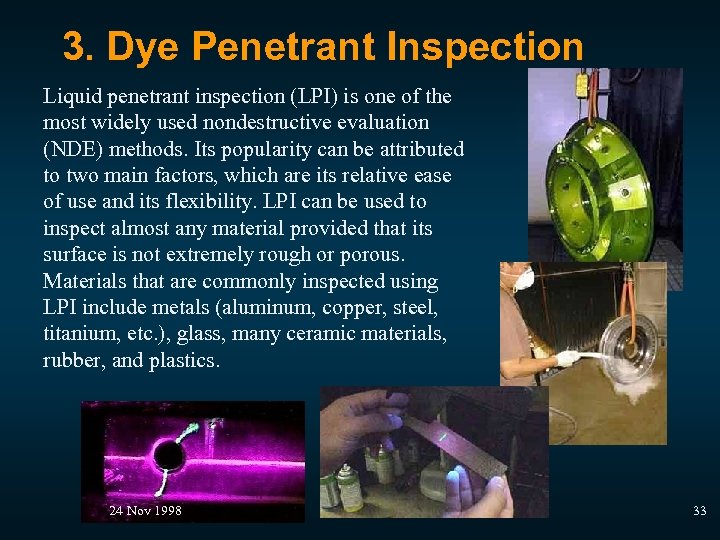 3. Dye Penetrant Inspection

Liquid penetrant inspection (LPI) is one of the most widely used nondestructive evaluation (NDE) methods. Its popularity can be attributed to two main factors, which are its relative ease of use and its flexibility. LPI can be used to inspect almost any material provided that its surface is not extremely rough or porous. Materials that are commonly inspected using LPI include metals (aluminum, copper, steel, titanium, etc.), glass, many ceramic materials, rubber, and plastics.

24 Nov 1998

33